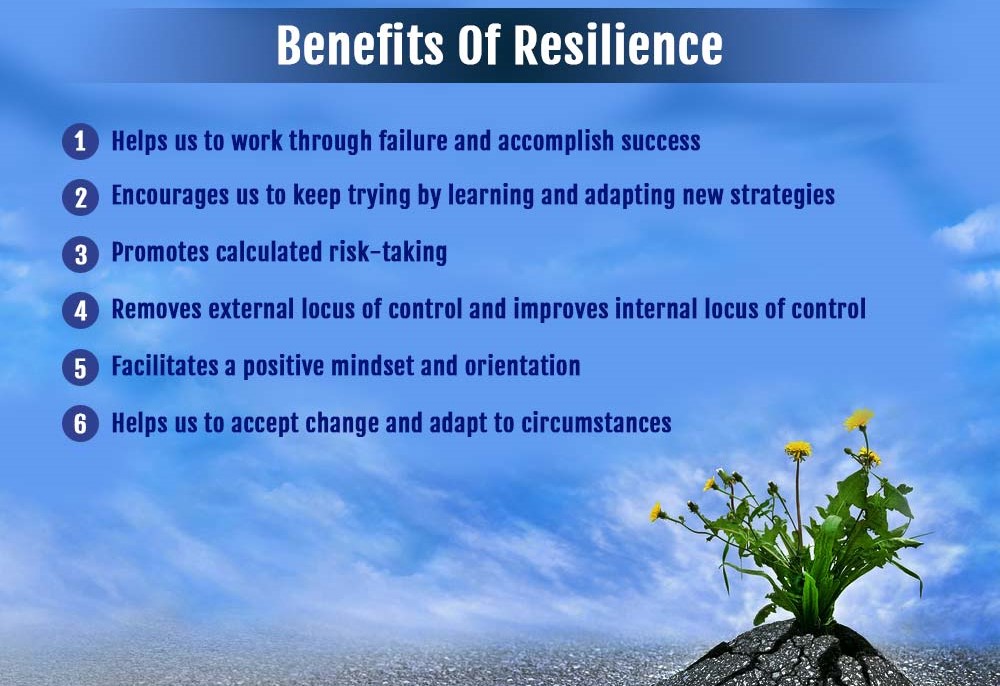 Benefits Of Resilience

1 Helps us to work through failure and accomplish success

2 Encourages us to keep trying by learning and adapting new strategies

3 Promotes calculated risk-taking

4 Removes external locus of control and improves internal locus of control

5 Facilitates a positive mindset and orientation

6 Helps us to accept change and adapt to circumstances